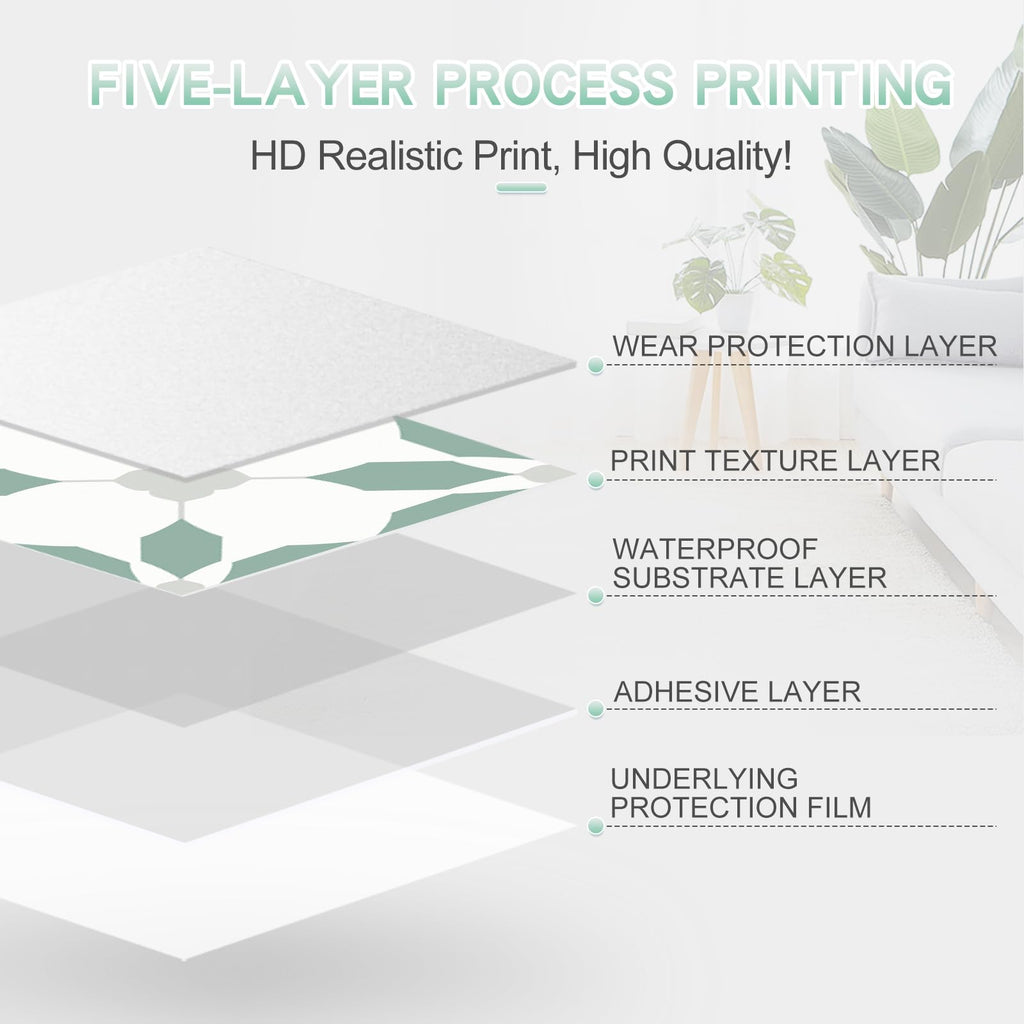 FIVE-LAYER PROCESS PRINTING

HD Realistic Print, High Quality!

WEAR PROTECTION LAYER

PRINT TEXTURE LAYER

WATERPROOF SUBSTRATE LAYER

ADHESIVE LAYER

UNDERLYING PROTECTION FILM